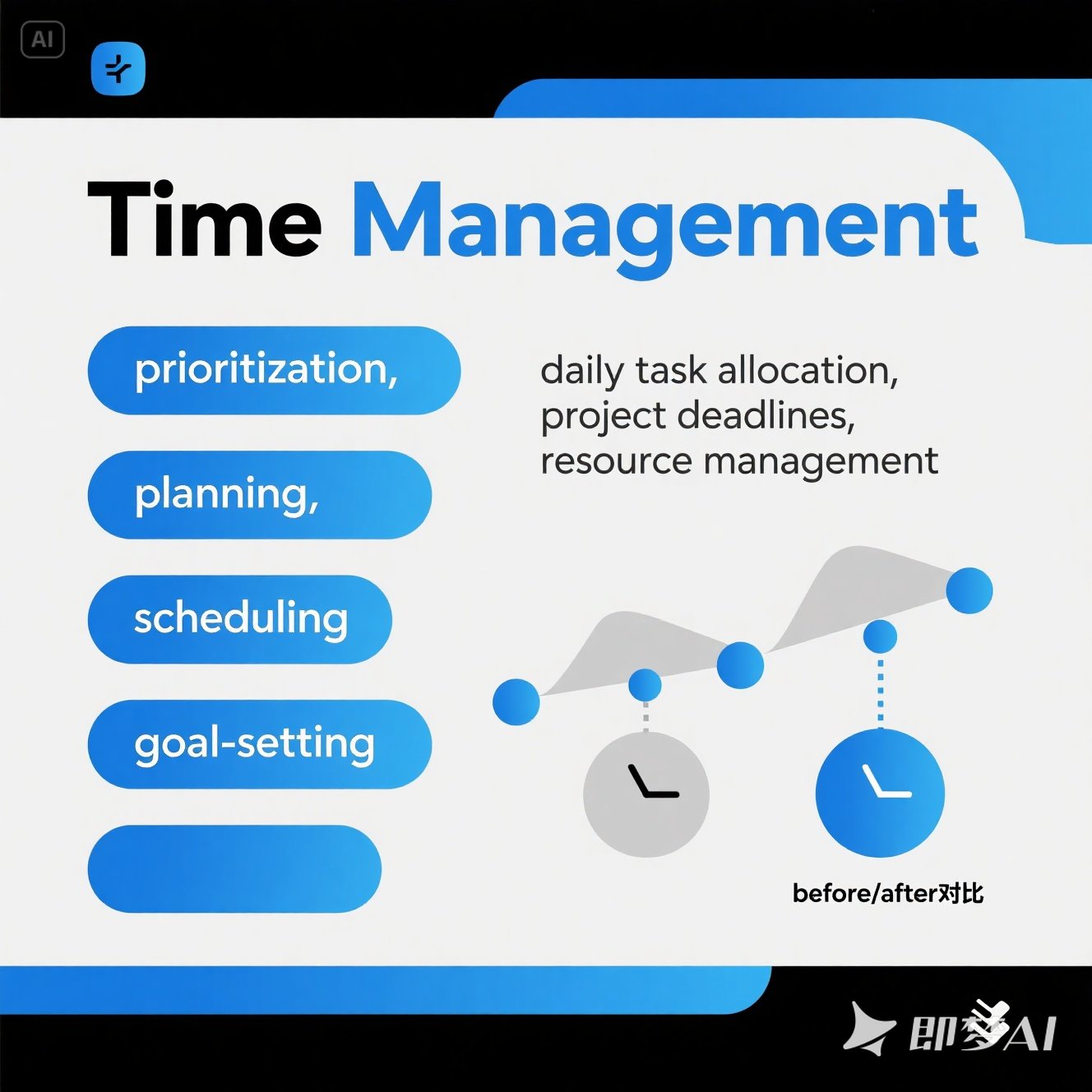 AI

Time Management

prioritization,

planning,

scheduling

goal-setting

daily task allocation, project deadlines, resource management

before/after对比

即梦AI